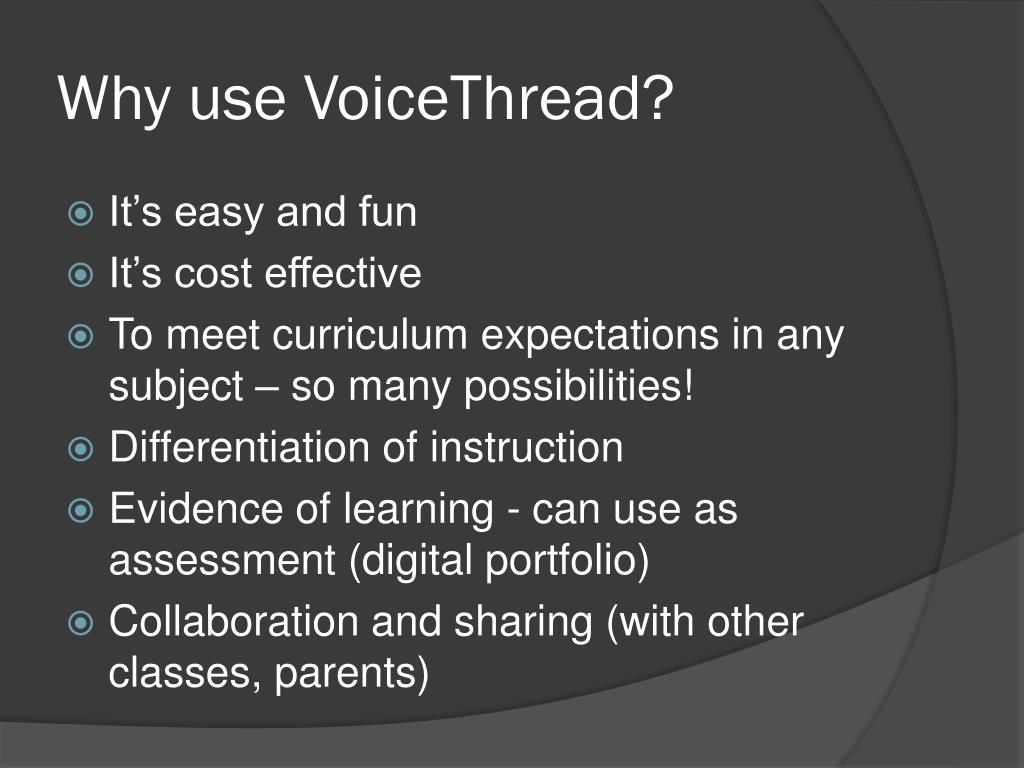 Why use VoiceThread?

It’s easy and fun
It’s cost effective
To meet curriculum expectations in any subject – so many possibilities!
Differentiation of instruction
Evidence of learning - can use as assessment (digital portfolio)
Collaboration and sharing (with other classes, parents)